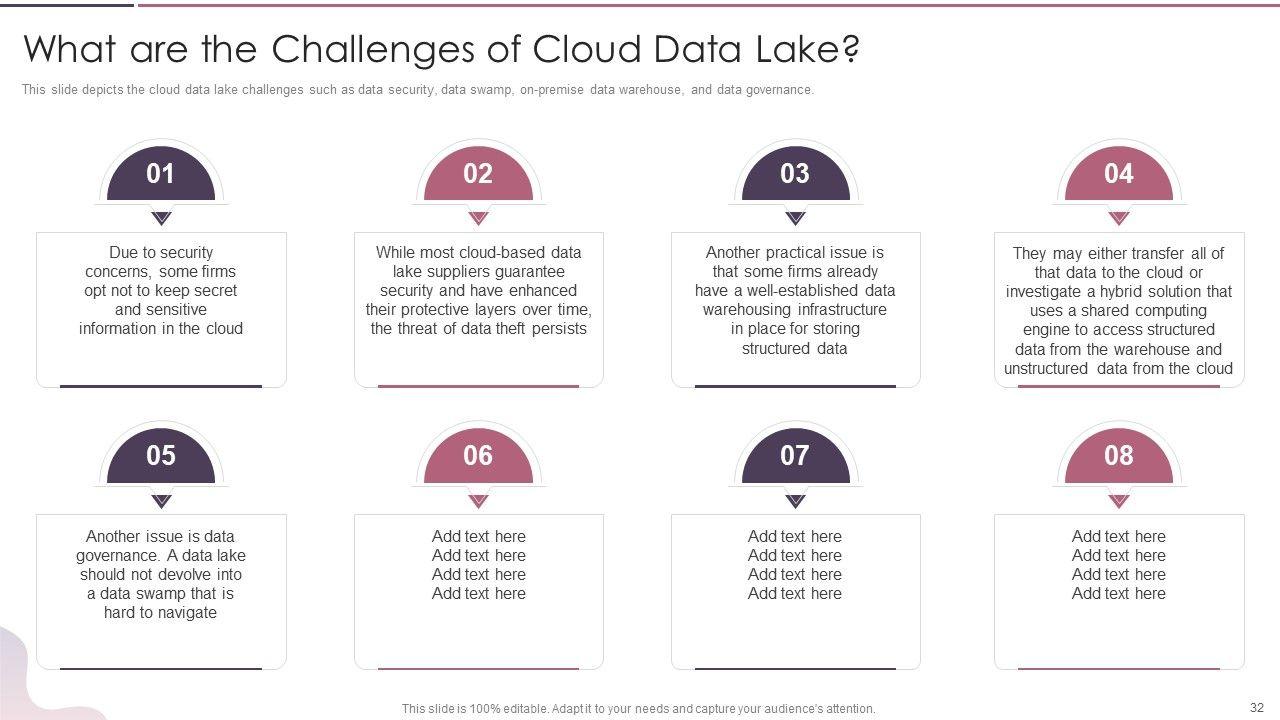 What are the Challenges of Cloud Data Lake?

This slide depicts the cloud data lake challenges such as data security, data swamp, on-premise data warehouse, and data governance.

01

Due to security concerns, some firms opt not to keep secret and sensitive information in the cloud

02

While most cloud-based data lake suppliers guarantee security and have enhanced their protective layers over time, the threat of data theft persists

03

Another practical issue is that some firms already have a well-established data warehousing infrastructure in place for storing structured data

04

They may either transfer all of that data to the cloud or investigate a hybrid solution that uses a shared computing engine to access structured data from the warehouse and unstructured data from the cloud

05

Another issue is data governance. A data lake should not devolve into a data swamp that is hard to navigate

06

Add text here
Add text here
Add text here
Add text here

07

Add text here
Add text here
Add text here
Add text here

08

Add text here
Add text here
Add text here
Add text here

This slide is 100% editable. Adapt it to your needs and capture your audience's attention.

32